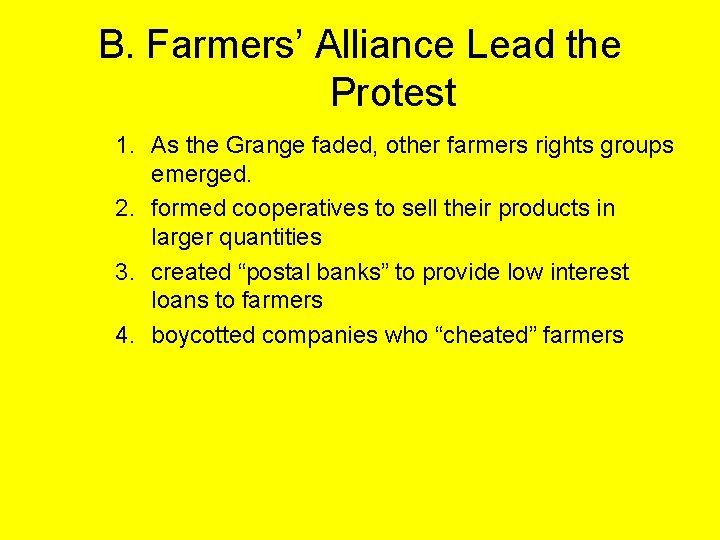 B. Farmers’ Alliance Lead the Protest

1. As the Grange faded, other farmers rights groups emerged.
2. formed cooperatives to sell their products in larger quantities
3. created “postal banks” to provide low interest loans to farmers
4. boycotted companies who “cheated” farmers